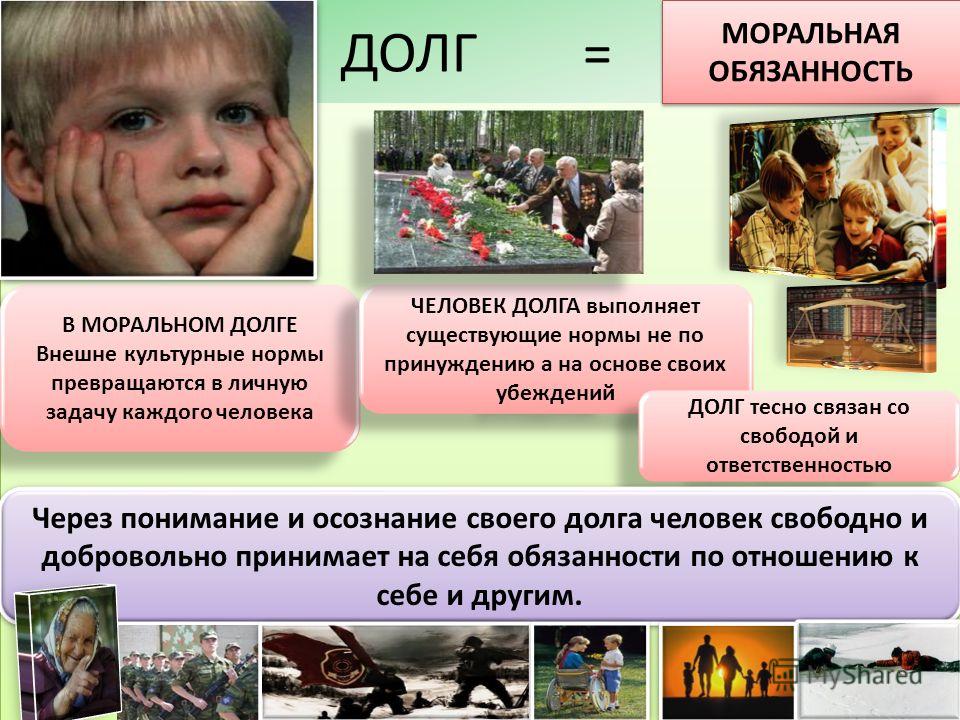 ДОЛГ =

МОРАЛЬНАЯ ОБЯЗАННОСТЬ

В МОРАЛЬНОМ ДОЛГЕ Внешне культурные нормы превращаются в личную задачу каждого человека

ЧЕЛОВЕК ДОЛГА выполняет существующие нормы не по принуждению а на основе своих убеждений

ДОЛГ тесно связан со свободой и ответственностью

Через понимание и осознание своего долга человек свободно и добровольно принимает на себя обязанности по отношению к себе и другим.

MyShared